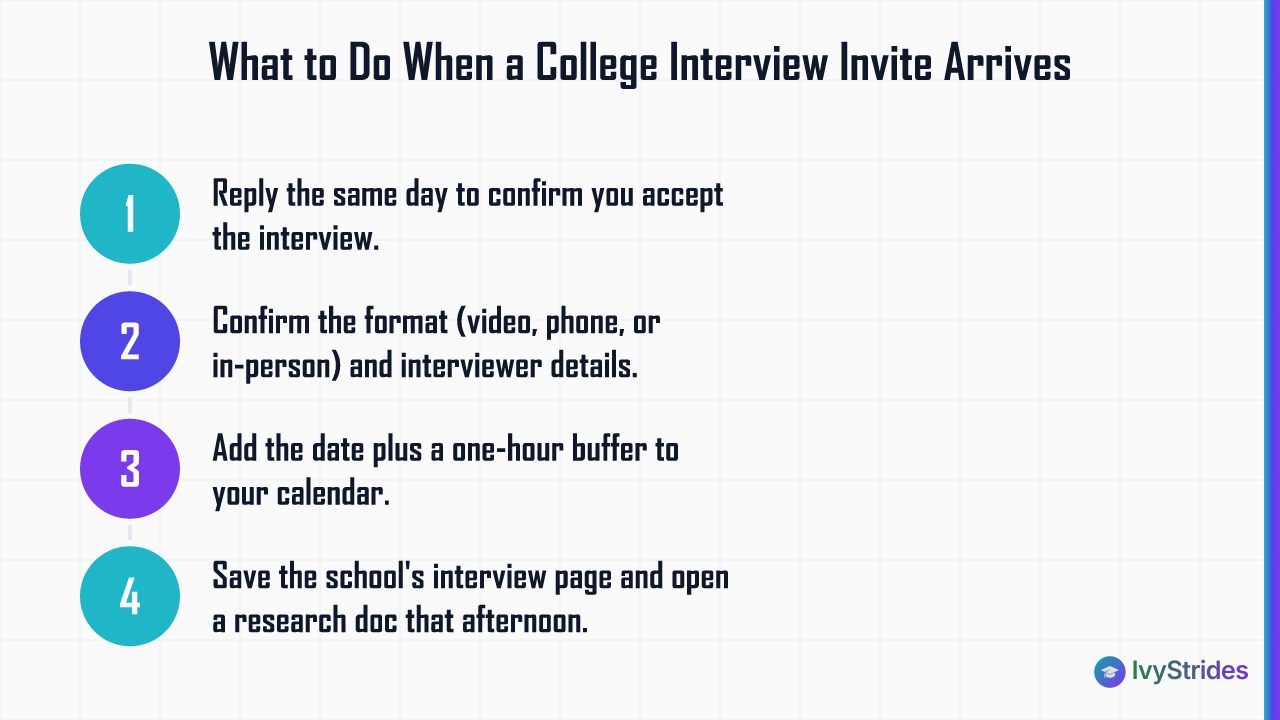 What to Do When a College Interview Invite Arrives

1
Reply the same day to confirm you accept the interview.

2
Confirm the format (video, phone, or in-person) and interviewer details.

3
Add the date plus a one-hour buffer to your calendar.

4
Save the school's interview page and open a research doc that afternoon.

IvyStrides